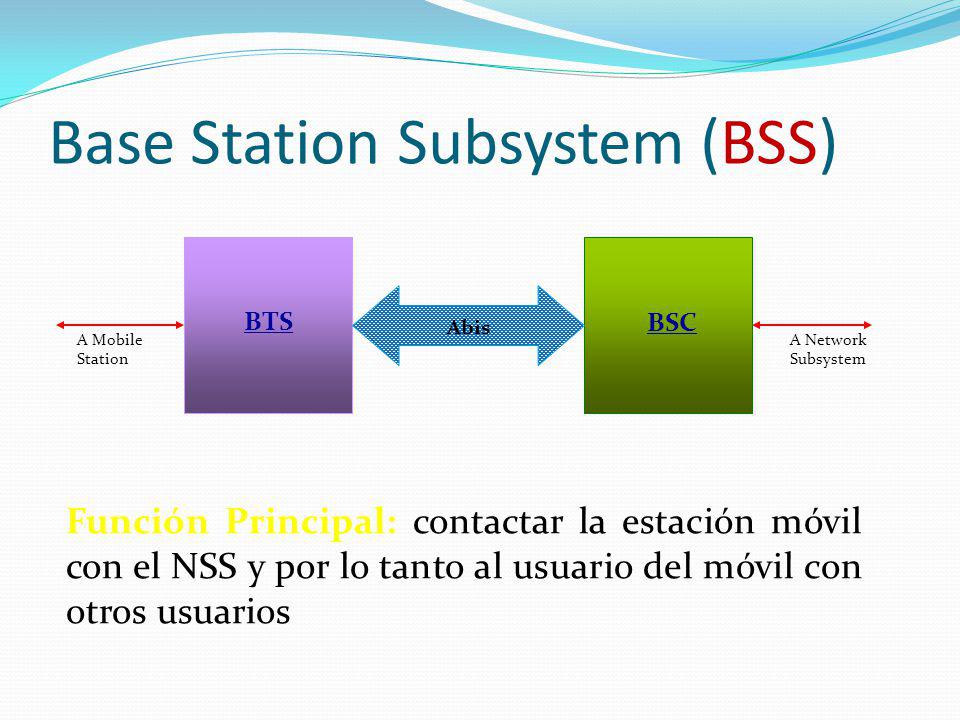 Base Station Subsystem (BSS)

A Mobile Station

BTS

Abis

BSC

A Network Subsystem

Función Principal: contactar la estación móvil con el NSS y por lo tanto al usuario del móvil con otros usuarios